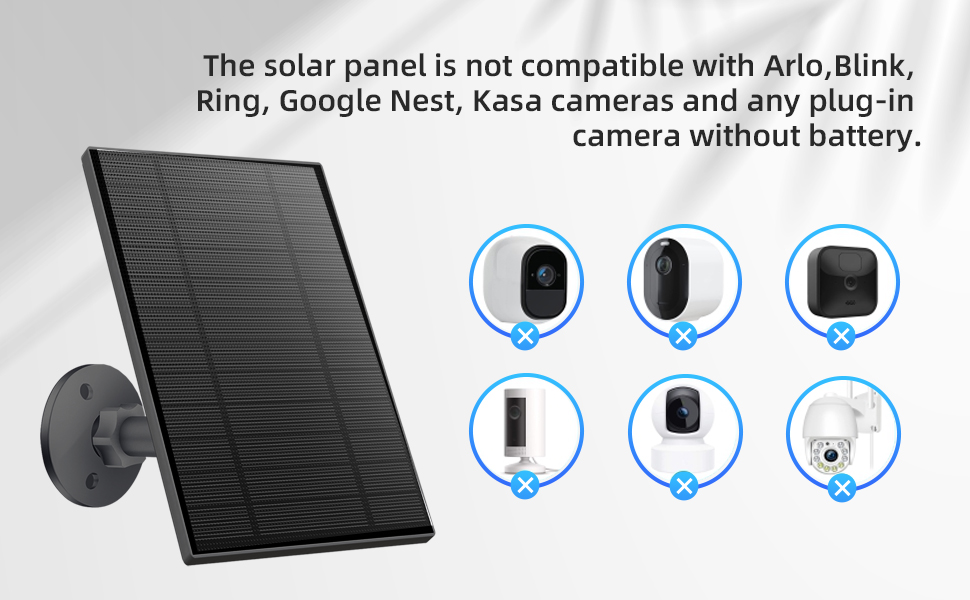 The solar panel is not compatible with Arlo,Blink, Ring, Google Nest, Kasa cameras and any plug-in camera without battery.